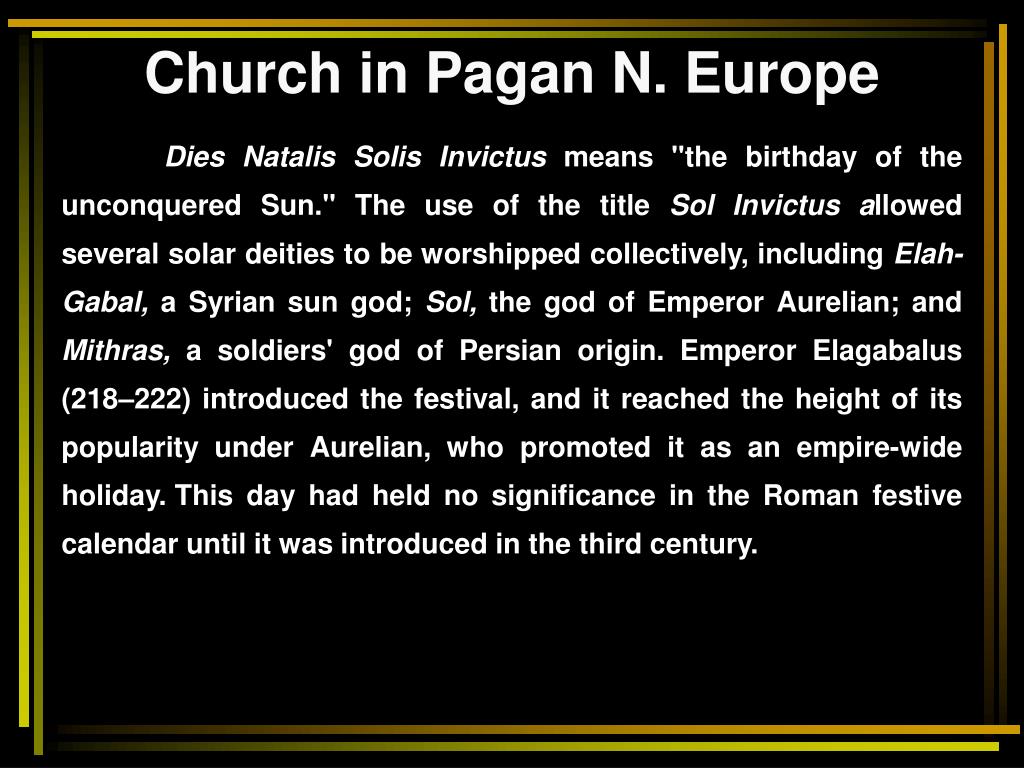 Church in Pagan N. Europe

Dies Natalis Solis Invictus means "the birthday of the unconquered Sun." The use of the title Sol Invictus allowed several solar deities to be worshipped collectively, including Elah-Gabal, a Syrian sun god; Sol, the god of Emperor Aurelian; and Mithras, a soldiers' god of Persian origin. Emperor Elagabalus (218–222) introduced the festival, and it reached the height of its popularity under Aurelian, who promoted it as an empire-wide holiday. This day had held no significance in the Roman festive calendar until it was introduced in the third century.